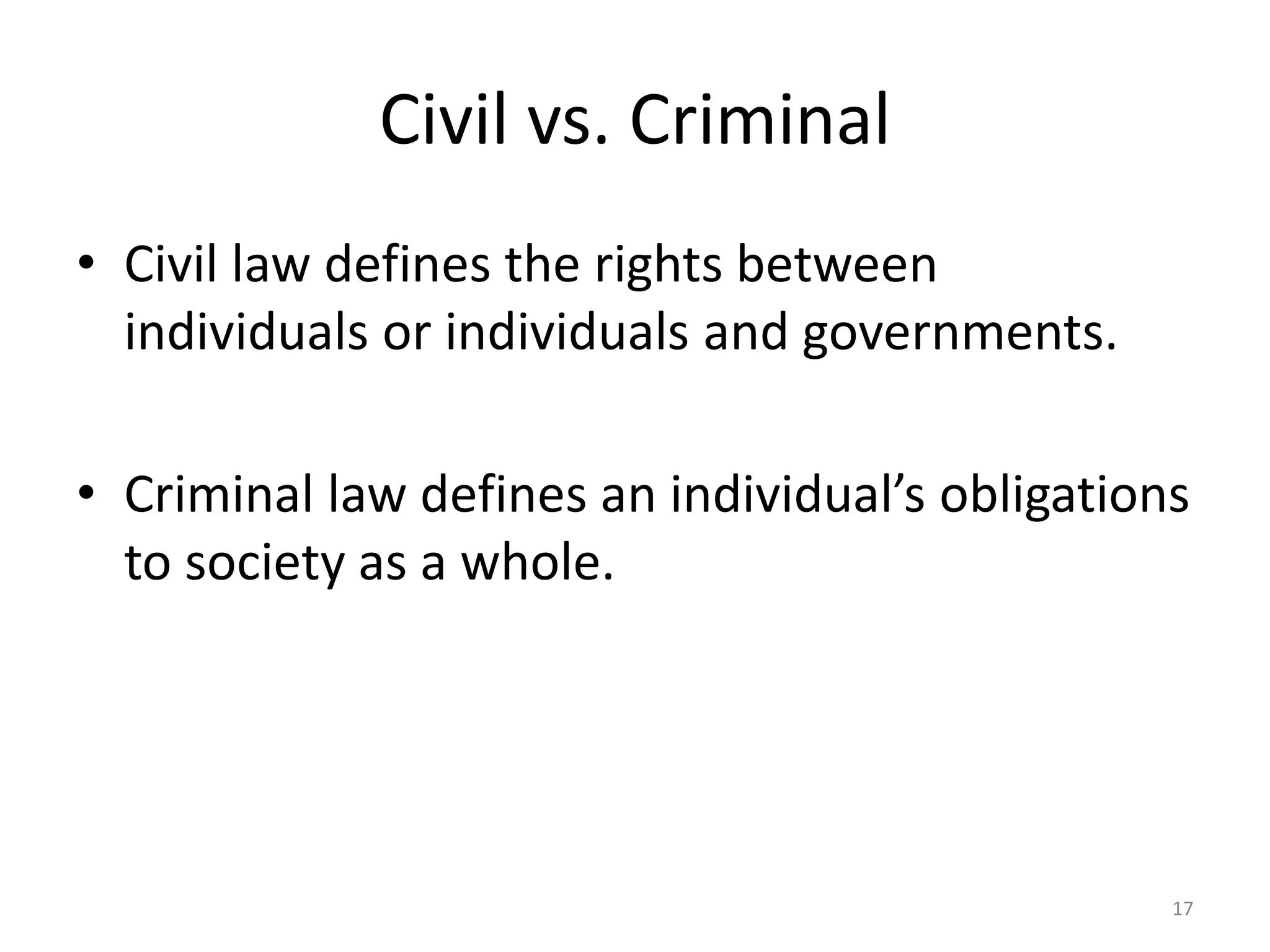 Civil vs. Criminal

• Civil law defines the rights between individuals or individuals and governments.

• Criminal law defines an individual’s obligations to society as a whole.

17